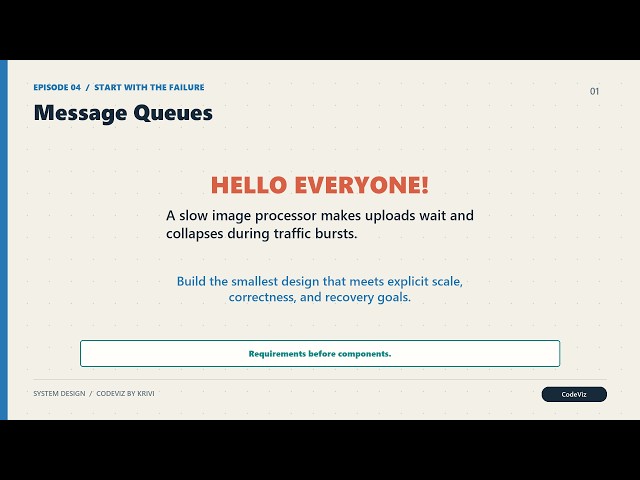 EPISODE 04 / START WITH THE FAILURE

01

Message Queues

HELLO EVERYONE!

A slow image processor makes uploads wait and collapses during traffic bursts.

Build the smallest design that meets explicit scale, correctness, and recovery goals.

Requirements before components.

SYSTEM DESIGN / CODEVIZ BY KRIVI

CodeViz